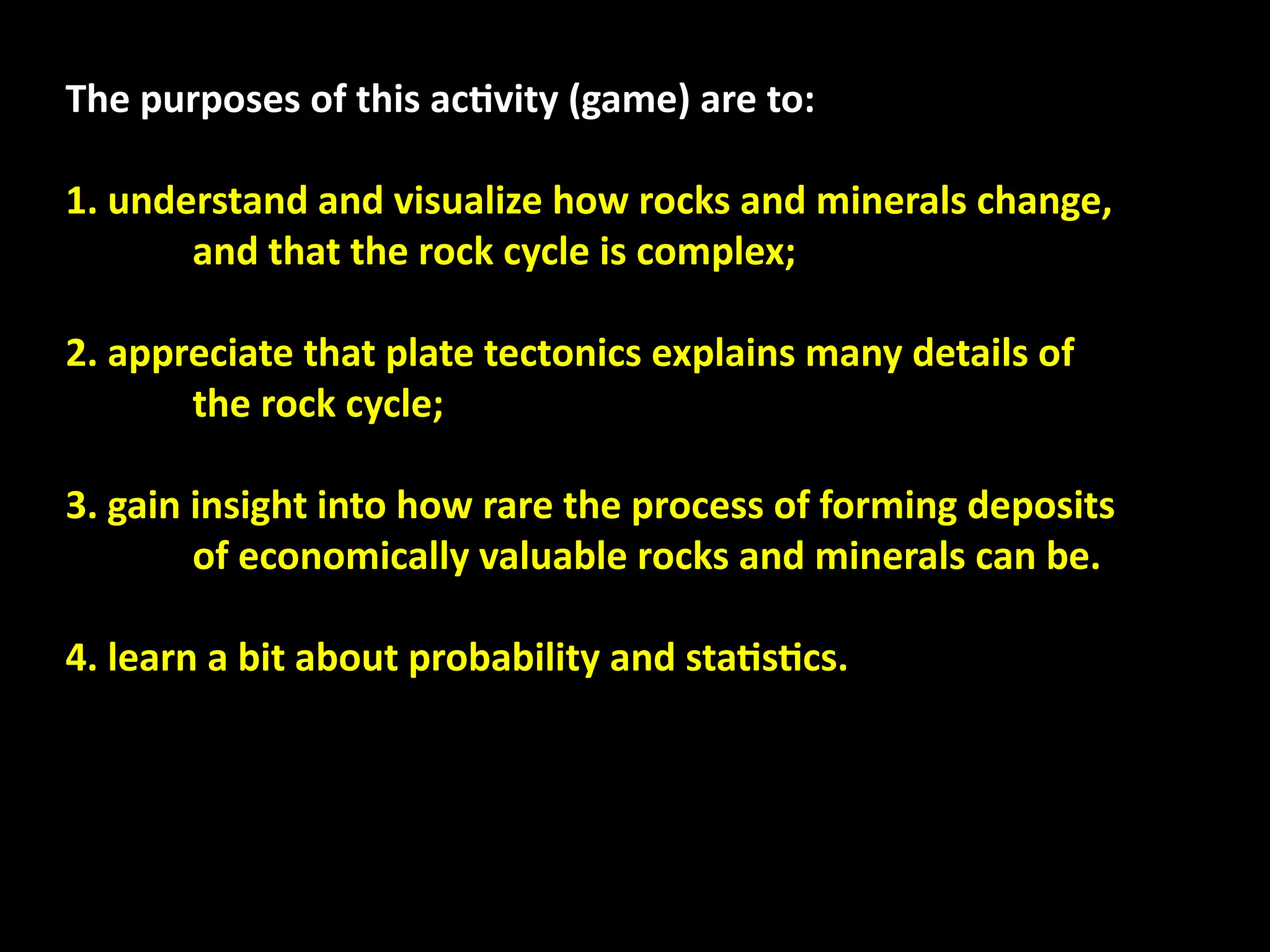 The purposes of this activity (game) are to:

1. understand and visualize how rocks and minerals change, and that the rock cycle is complex;

2. appreciate that plate tectonics explains many details of the rock cycle;

3. gain insight into how rare the process of forming deposits of economically valuable rocks and minerals can be.

4. learn a bit about probability and statistics.